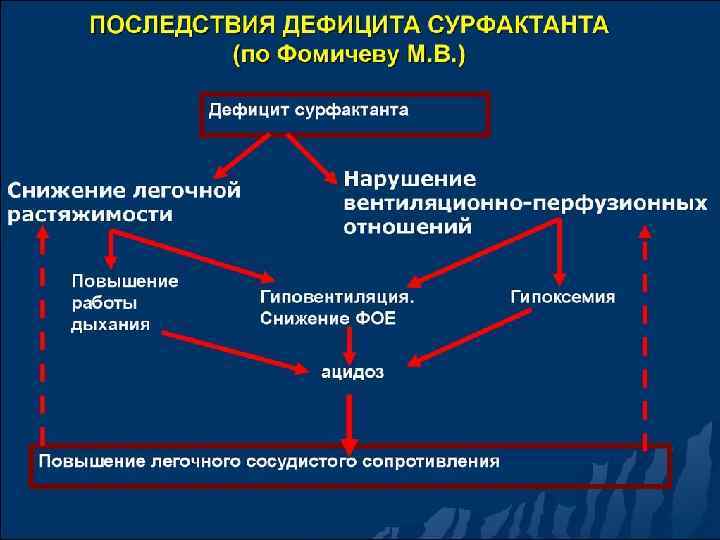 ПОСЛЕДСТВИЯ ДЕФИЦИТА СУРФАКТАНТА
(по Фомичеву М.В.)

Дефицит сурфактанта

Снижение легочной растяжимости

Нарушение вентиляционно-перфузионных отношений

Повышение работы дыхания

Гиповентиляция. Снижение ФОЕ

Гипоксемия

ацидоз

Повышение легочного сосудистого сопротивления